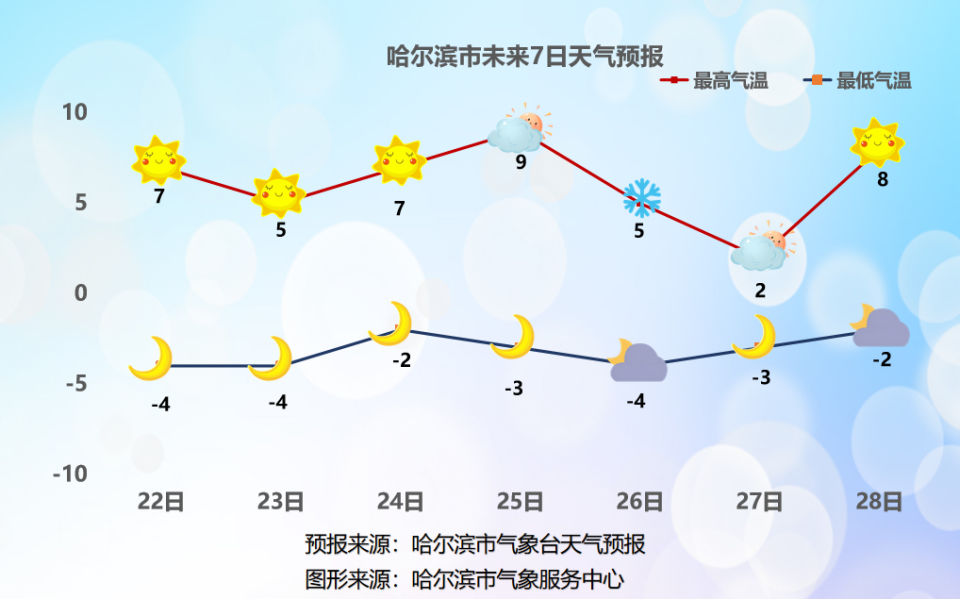 哈尔滨市未来7日天气预报

最高气温 最低气温

10
5
0
-5
-10

7 5 7 9 5 2 8

-4 -4 -2 -3 -4 -3 -2

22日 23日 24日 25日 26日 27日 28日

预报来源：哈尔滨市气象台天气预报
图形来源：哈尔滨市气象服务中心